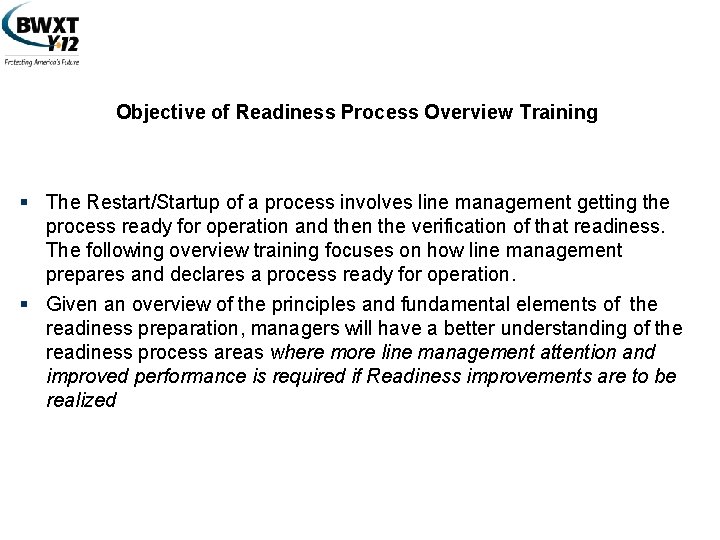 BWXT
Y-12
Protecting America's Future

Objective of Readiness Process Overview Training

▪ The Restart/Startup of a process involves line management getting the process ready for operation and then the verification of that readiness. The following overview training focuses on how line management prepares and declares a process ready for operation.

▪ Given an overview of the principles and fundamental elements of the readiness preparation, managers will have a better understanding of the readiness process areas where more line management attention and improved performance is required if Readiness improvements are to be realized